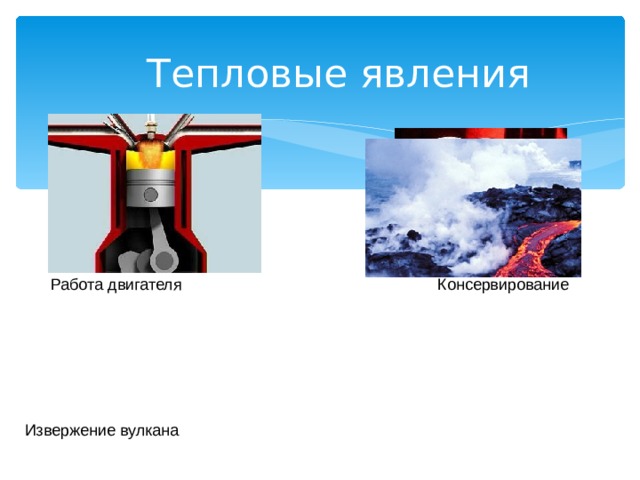 Тепловые явления

Работа двигателя

Консервирование

Извержение вулкана